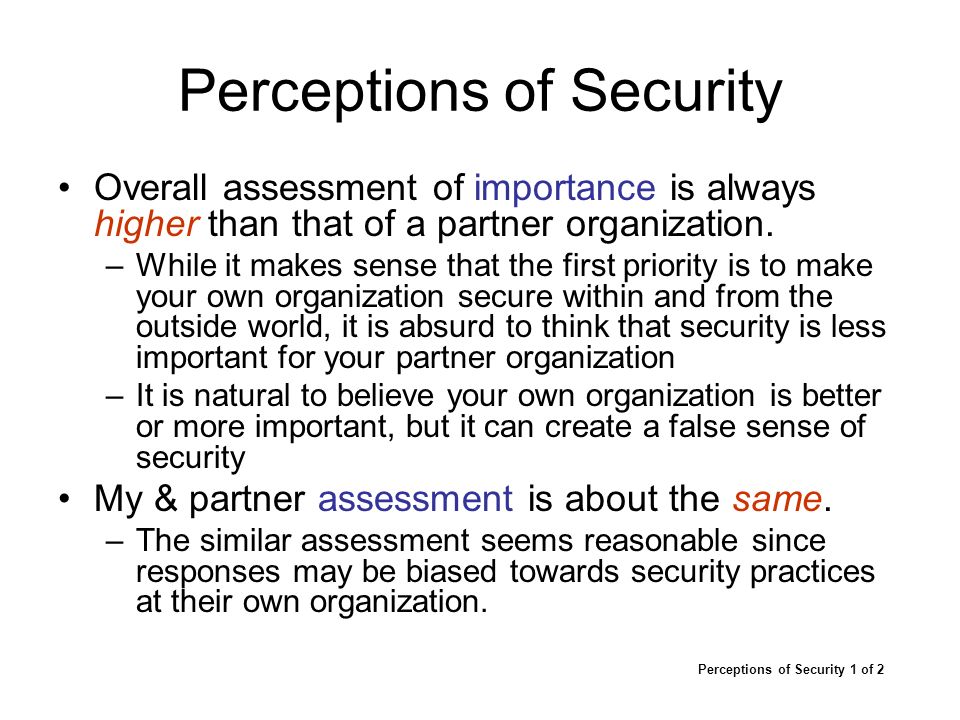 Perceptions of Security

• Overall assessment of importance is always higher than that of a partner organization.

– While it makes sense that the first priority is to make your own organization secure within and from the outside world, it is absurd to think that security is less important for your partner organization

– It is natural to believe your own organization is better or more important, but it can create a false sense of security

• My & partner assessment is about the same.

– The similar assessment seems reasonable since responses may be biased towards security practices at their own organization.

Perceptions of Security 1 of 2